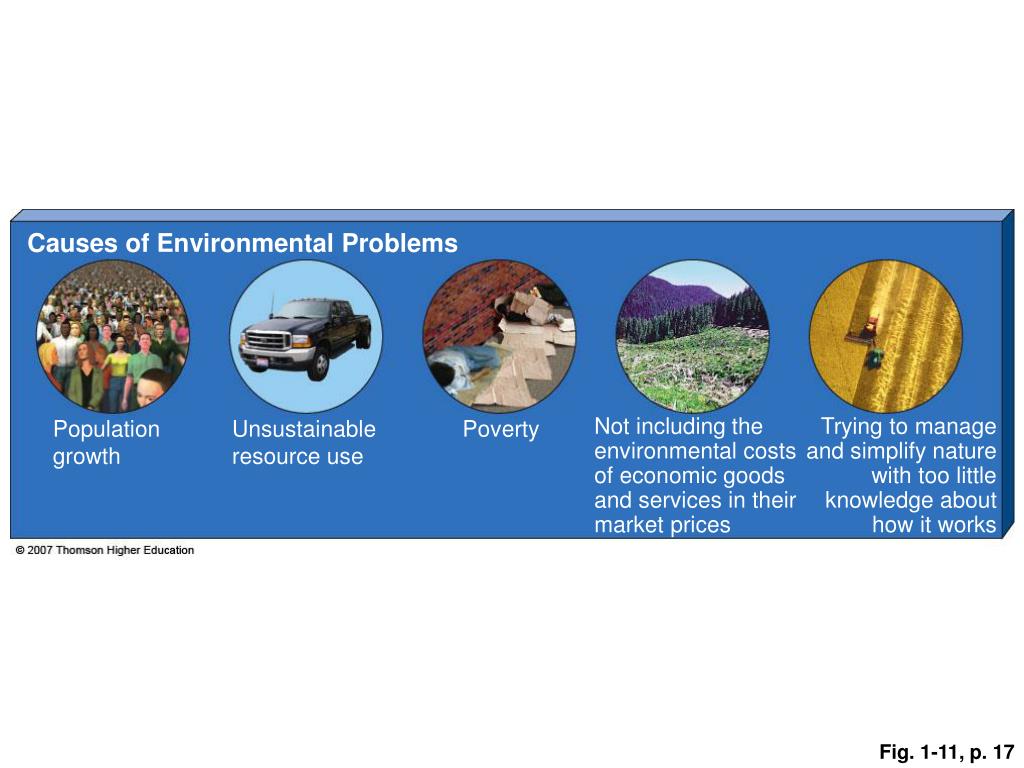 Causes of Environmental Problems

Population growth

Unsustainable resource use

Poverty

Not including the environmental costs of economic goods and services in their market prices

Trying to manage and simplify nature with too little knowledge about how it works

© 2007 Thomson Higher Education

Fig. 1-11, p. 17